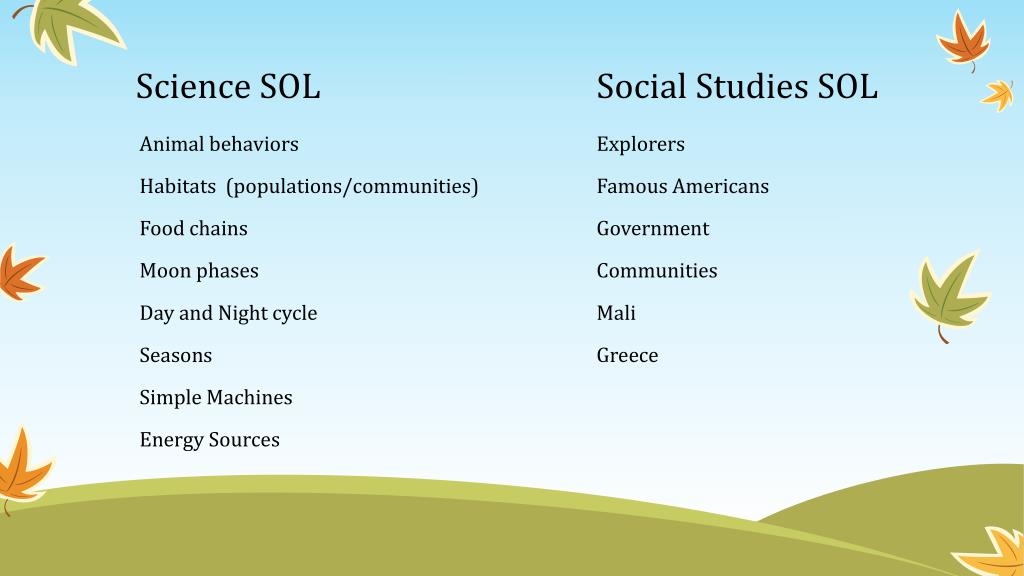 Science SOL

Animal behaviors

Habitats (populations/communities)

Food chains

Moon phases

Day and Night cycle

Seasons

Simple Machines

Energy Sources

Social Studies SOL

Explorers

Famous Americans

Government

Communities

Mali

Greece